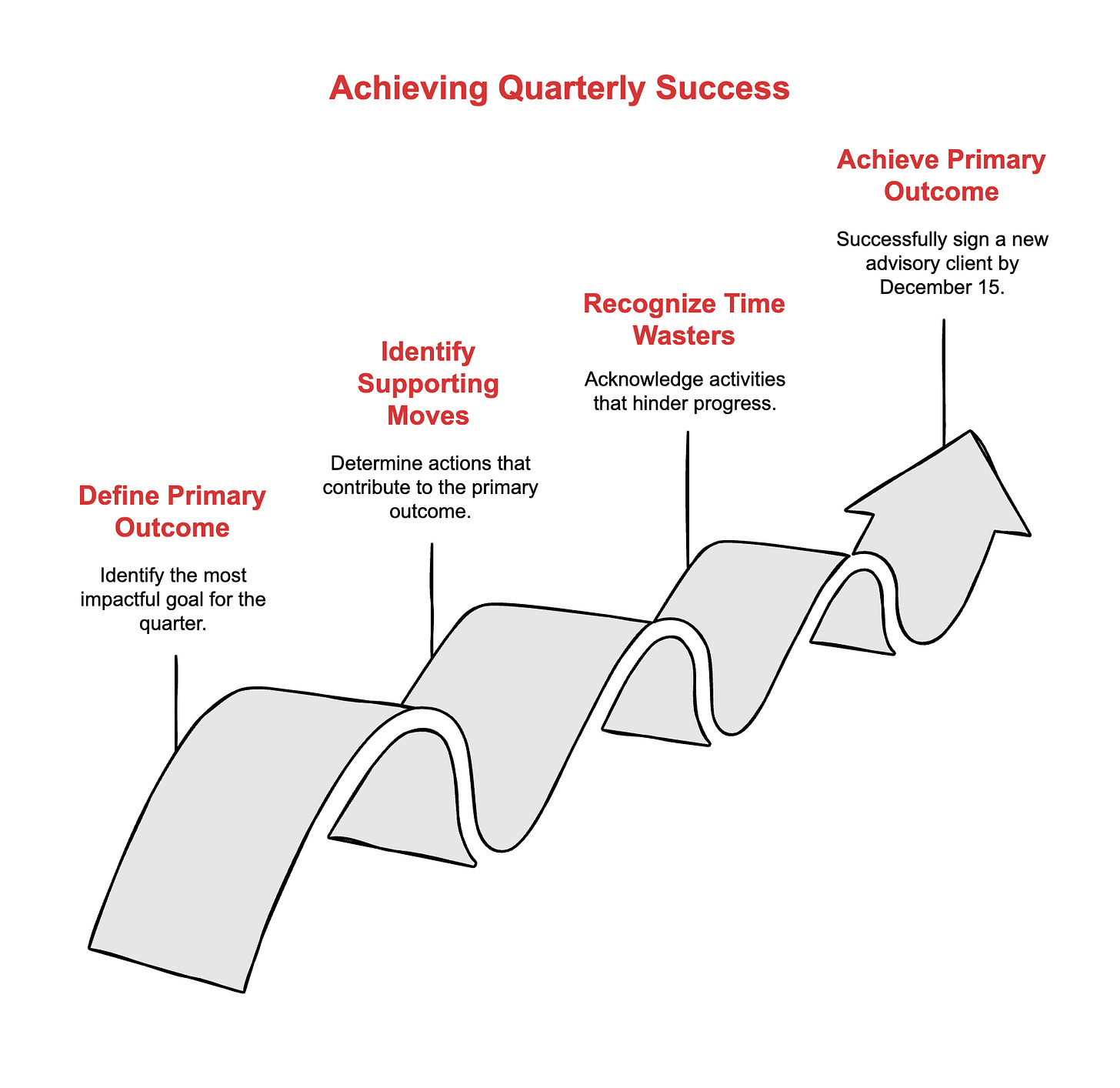 Achieving Quarterly Success

Define Primary Outcome

Identify the most impactful goal for the quarter.

Identify Supporting Moves

Determine actions that contribute to the primary outcome.

Recognize Time Wasters

Acknowledge activities that hinder progress.

Achieve Primary Outcome

Successfully sign a new advisory client by December 15.